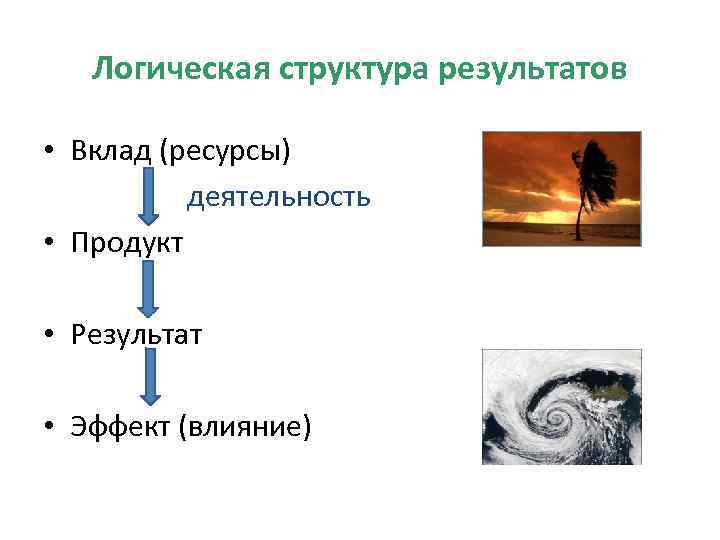 Логическая структура результатов

• Вклад (ресурсы)

деятельность

• Продукт

• Результат

• Эффект (влияние)